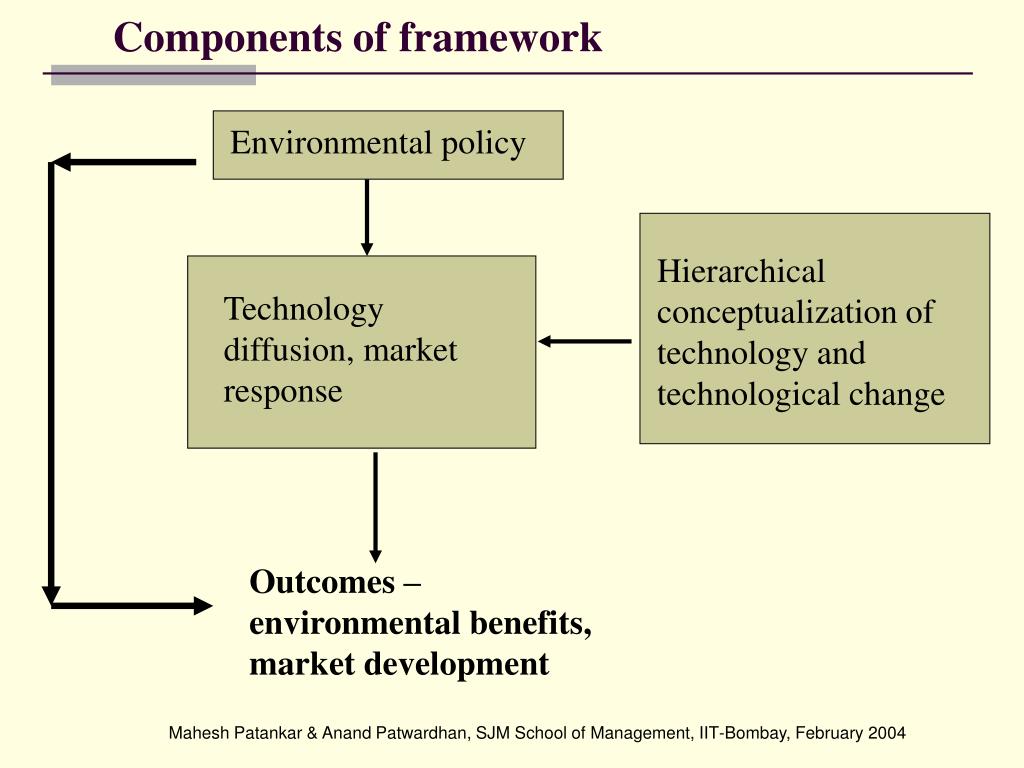 Components of framework

Environmental policy

Technology diffusion, market response

Hierarchical conceptualization of technology and technological change

Outcomes – environmental benefits, market development

Mahesh Patankar & Anand Patwardhan, SJM School of Management, IIT-Bombay, February 2004